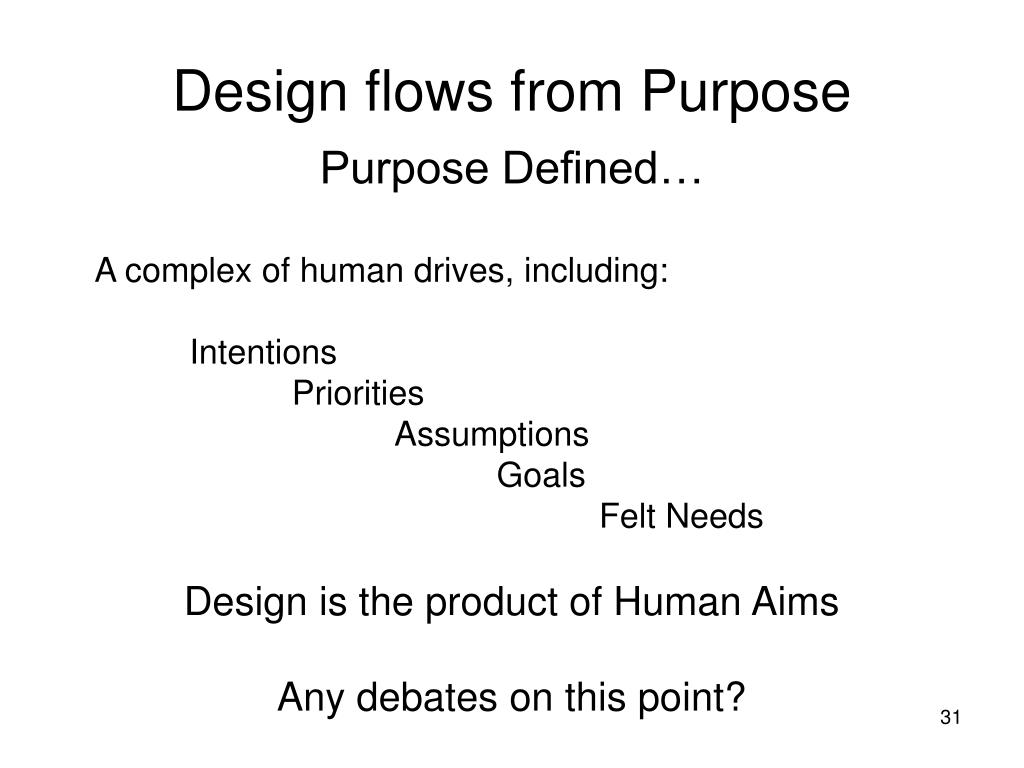 Design flows from Purpose

Purpose Defined…

A complex of human drives, including:

Intentions
Priorities
Assumptions
Goals
Felt Needs

Design is the product of Human Aims

Any debates on this point?

31